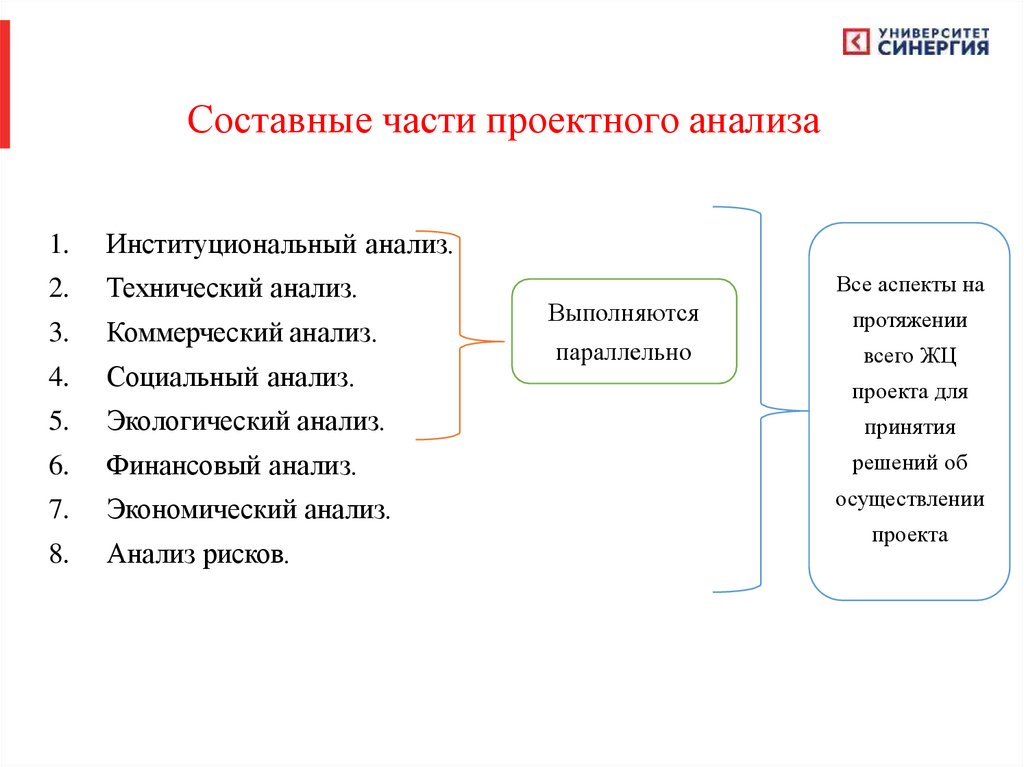 УНИВЕРСИТЕТ СИНЕРГИЯ

Составные части проектного анализа

1. Институциональный анализ.
2. Технический анализ.
3. Коммерческий анализ.
4. Социальный анализ.
5. Экологический анализ.
6. Финансовый анализ.
7. Экономический анализ.
8. Анализ рисков.

Выполняются параллельно

Все аспекты на протяжении всего ЖЦ проекта для принятия решений об осуществлении проекта